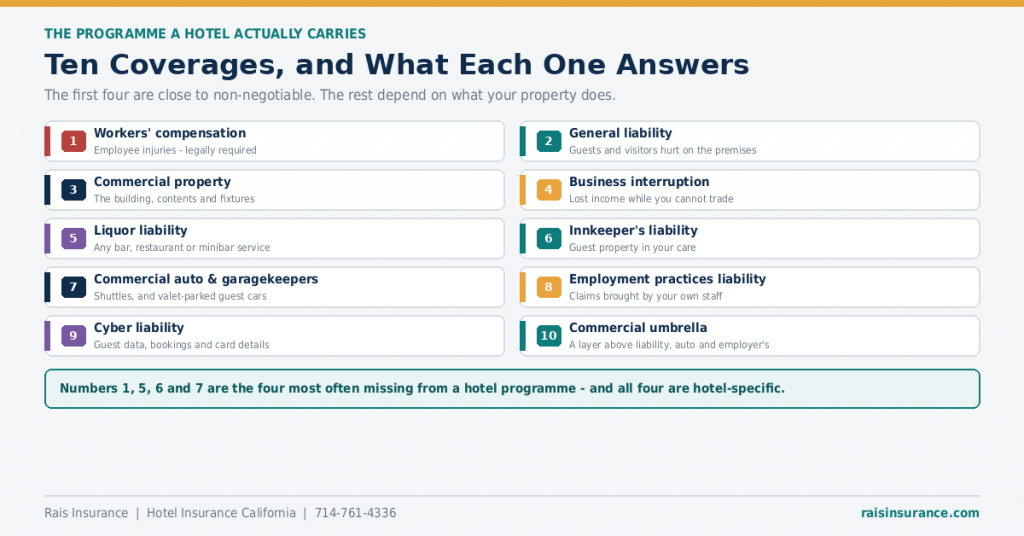 THE PROGRAMME A HOTEL ACTUALLY CARRIES

Ten Coverages, and What Each One Answers

The first four are close to non-negotiable. The rest depend on what your property does.

1 Workers' compensation
Employee injuries - legally required

2 General liability
Guests and visitors hurt on the premises

3 Commercial property
The building, contents and fixtures

4 Business interruption
Lost income while you cannot trade

5 Liquor liability
Any bar, restaurant or minibar service

6 Innkeeper's liability
Guest property in your care

7 Commercial auto & garagekeepers
Shuttles, and valet-parked guest cars

8 Employment practices liability
Claims brought by your own staff

9 Cyber liability
Guest data, bookings and card details

10 Commercial umbrella
A layer above liability, auto and employer's

Numbers 1, 5, 6 and 7 are the four most often missing from a hotel programme - and all four are hotel-specific.

Rais Insurance | Hotel Insurance California | 714-761-4336

raisinsurance.com